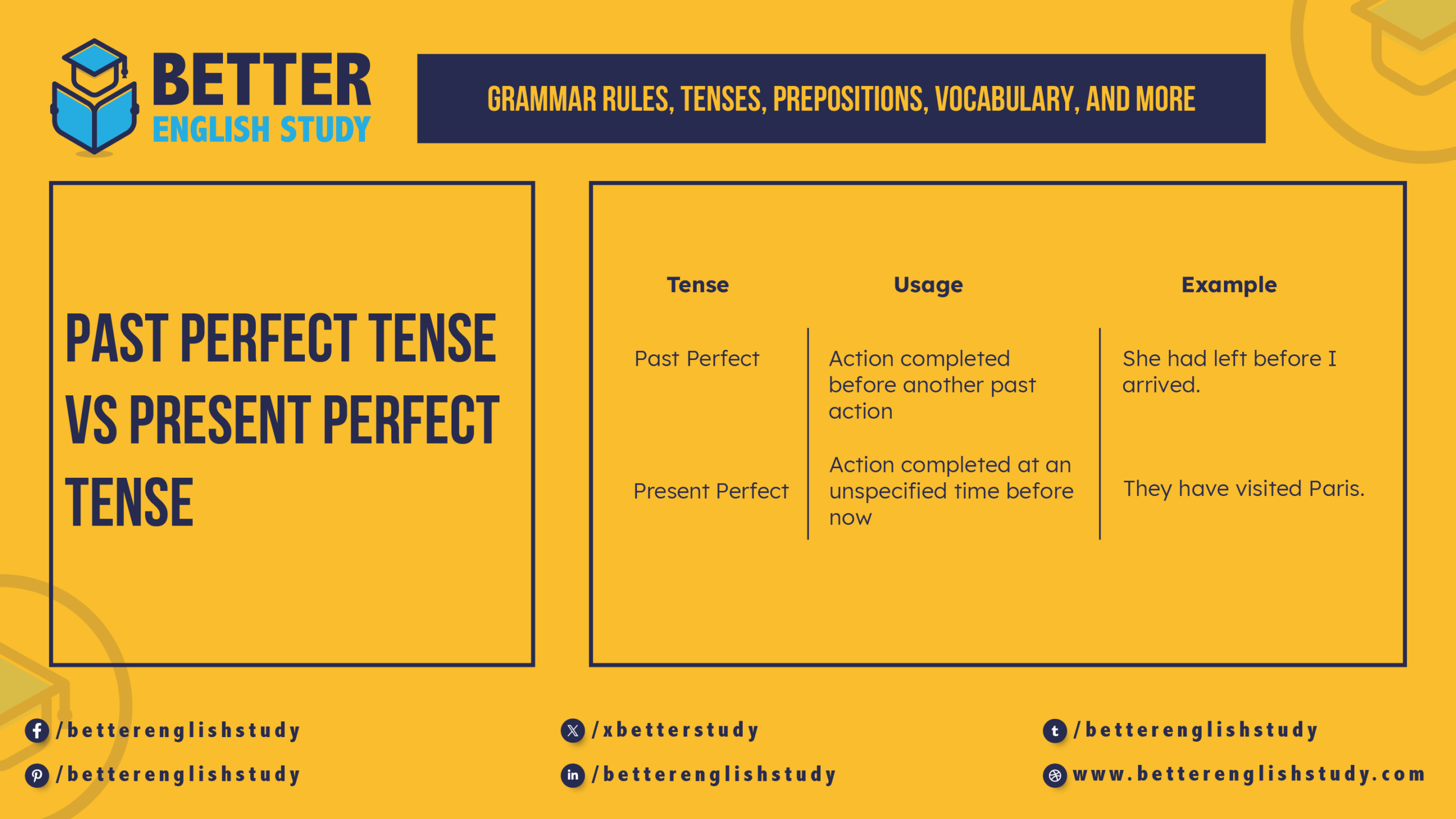 BETTER
ENGLISH STUDY

GRAMMAR RULES, TENSES, PREPOSITIONS, VOCABULARY, AND MORE

PAST PERFECT TENSE VS PRESENT PERFECT TENSE

| Tense | Usage | Example |
|---|---|---|
| Past Perfect | Action completed before another past action | She had left before I arrived. |
| Present Perfect | Action completed at an unspecified time before now | They have visited Paris. |

/betterenglishstudy
/betterenglishstudy
/xbetterstudy
/betterenglishstudy
/betterenglishstudy
www.betterenglishstudy.com